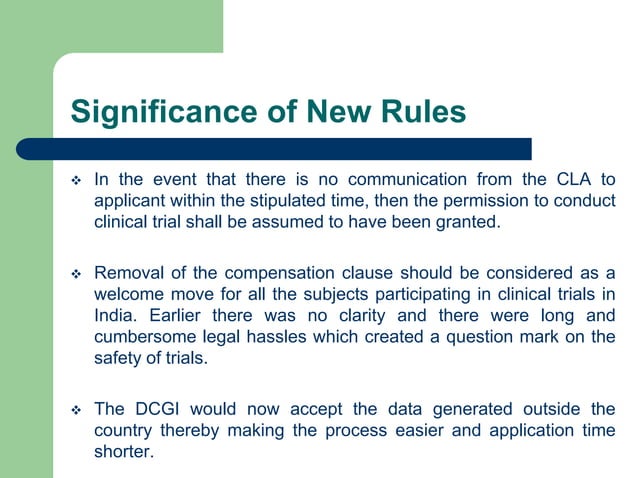 Significance of New Rules

❖ In the event that there is no communication from the CLA to applicant within the stipulated time, then the permission to conduct clinical trial shall be assumed to have been granted.

❖ Removal of the compensation clause should be considered as a welcome move for all the subjects participating in clinical trials in India. Earlier there was no clarity and there were long and cumbersome legal hassles which created a question mark on the safety of trials.

❖ The DCGI would now accept the data generated outside the country thereby making the process easier and application time shorter.